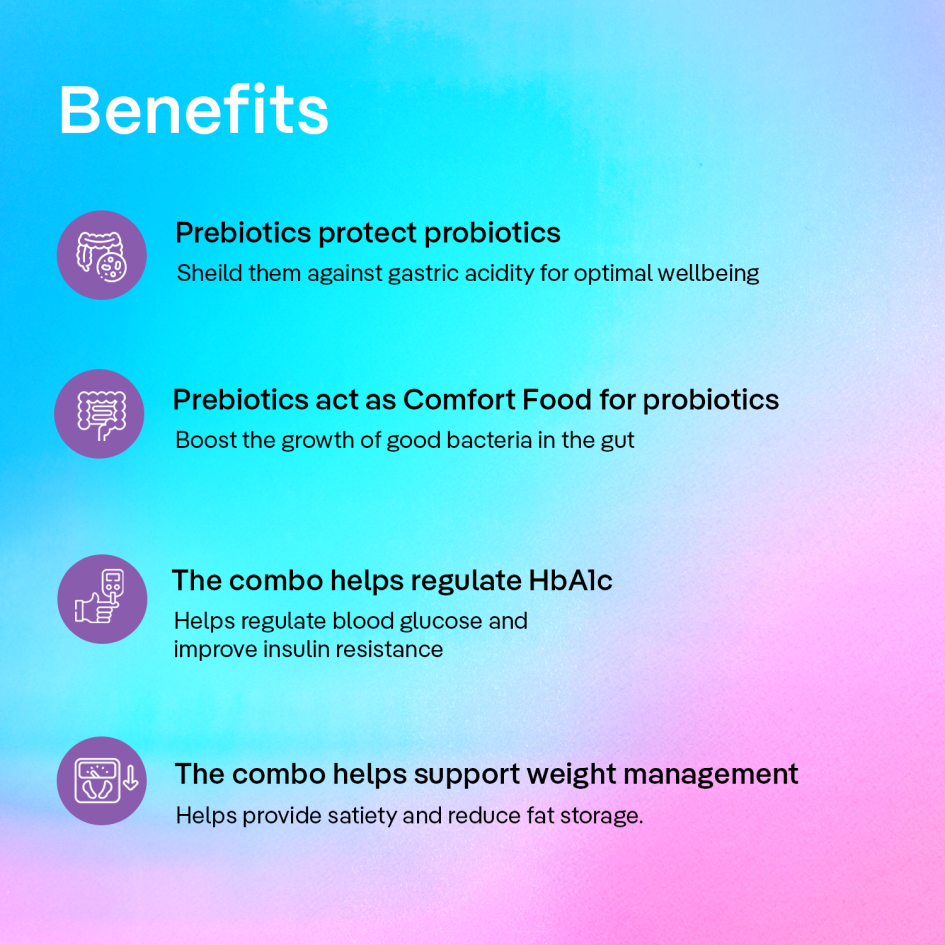 Benefits

Prebiotics protect probiotics
Sheild them against gastric acidity for optimal wellbeing

Prebiotics act as Comfort Food for probiotics
Boost the growth of good bacteria in the gut

The combo helps regulate HbA1c
Helps regulate blood glucose and improve insulin resistance

The combo helps support weight management
Helps provide satiety and reduce fat storage.